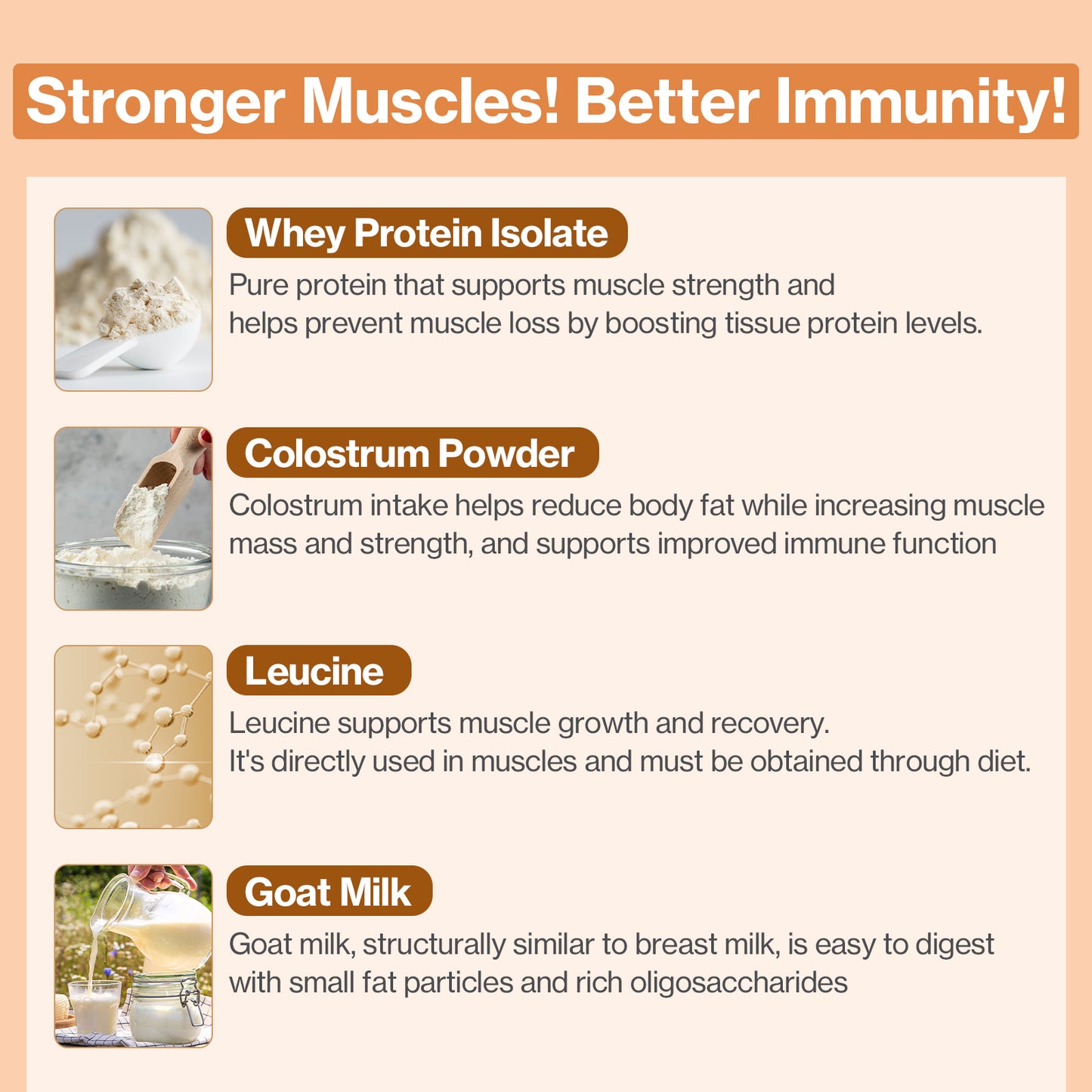 Stronger Muscles! Better Immunity!

Whey Protein Isolate

Pure protein that supports muscle strength and helps prevent muscle loss by boosting tissue protein levels.

Colostrum Powder

Colostrum intake helps reduce body fat while increasing muscle mass and strength, and supports improved immune function

Leucine

Leucine supports muscle growth and recovery. It's directly used in muscles and must be obtained through diet.

Goat Milk

Goat milk, structurally similar to breast milk, is easy to digest with small fat particles and rich oligosaccharides